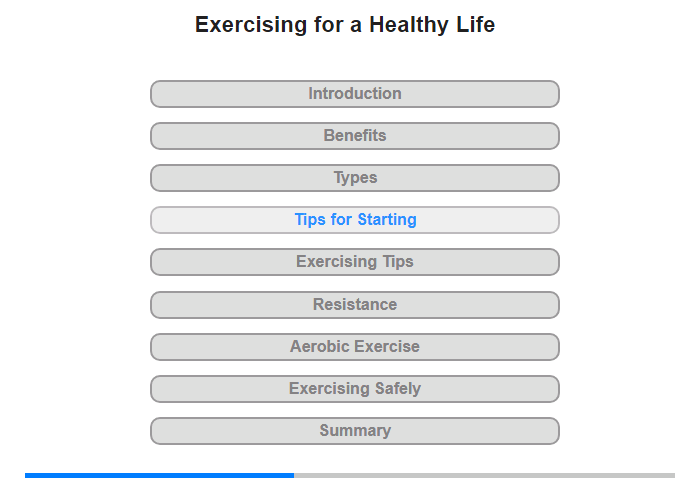 Exercising for a Healthy Life

Introduction

Benefits

Types

Tips for Starting

Exercising Tips

Resistance

Aerobic Exercise

Exercising Safely

Summary